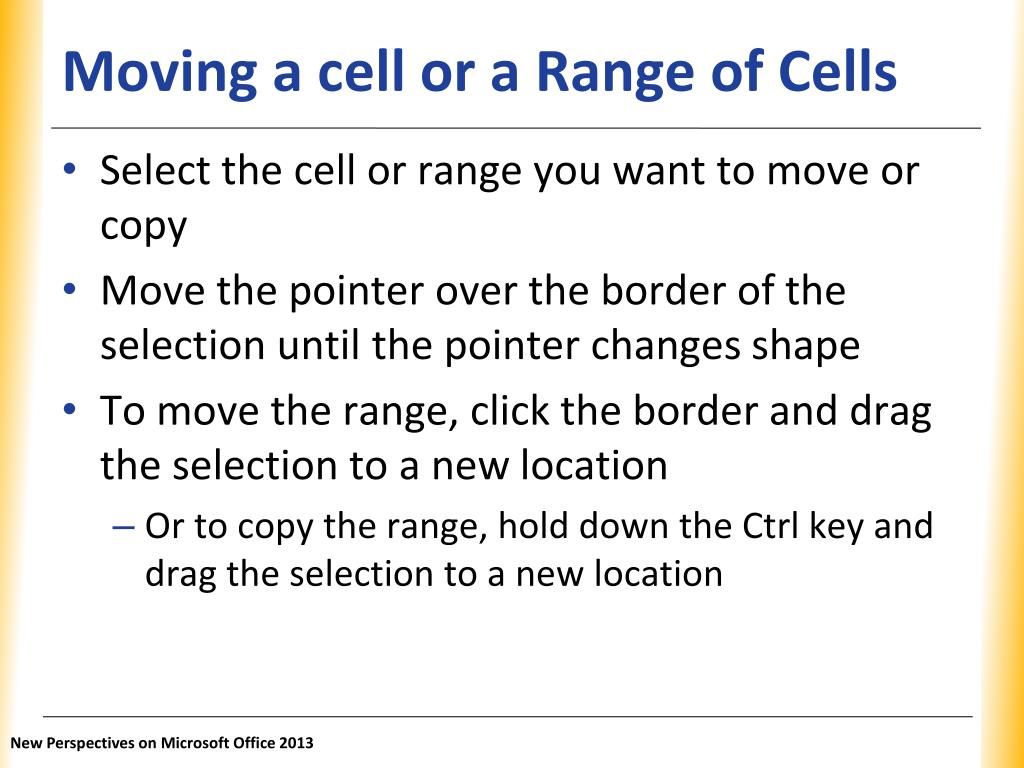 Moving a cell or a Range of Cells

• Select the cell or range you want to move or copy
• Move the pointer over the border of the selection until the pointer changes shape
• To move the range, click the border and drag the selection to a new location
– Or to copy the range, hold down the Ctrl key and drag the selection to a new location

New Perspectives on Microsoft Office 2013